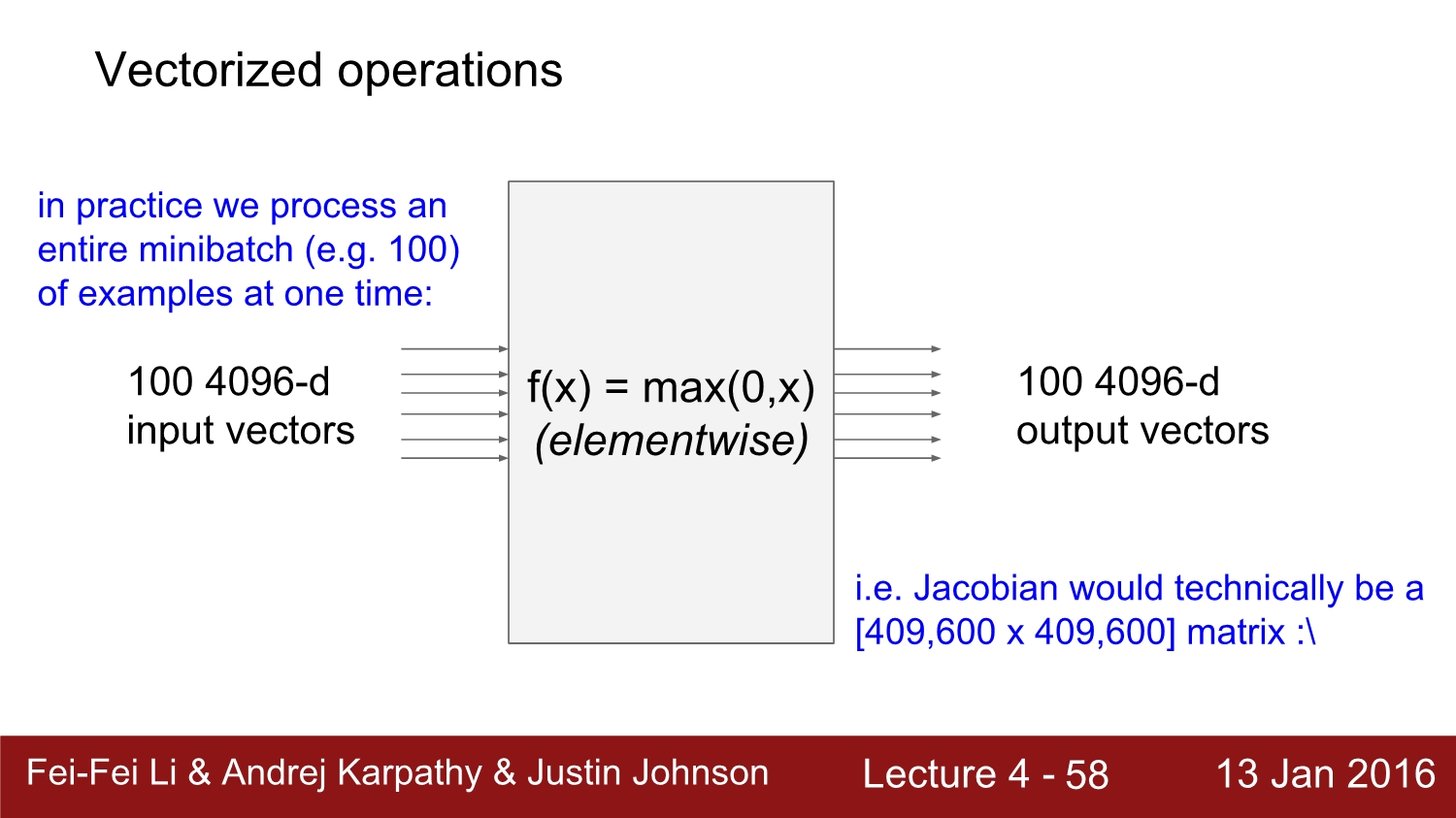 Vectorized operations

in practice we process an entire minibatch (e.g. 100) of examples at one time:

100 4096-d input vectors

f(x) = max(0,x)
(elementwise)

100 4096-d output vectors

i.e. Jacobian would technically be a [409,600 x 409,600] matrix :\

Fei-Fei Li & Andrej Karpathy & Justin Johnson

Lecture 4 - 58

13 Jan 2016